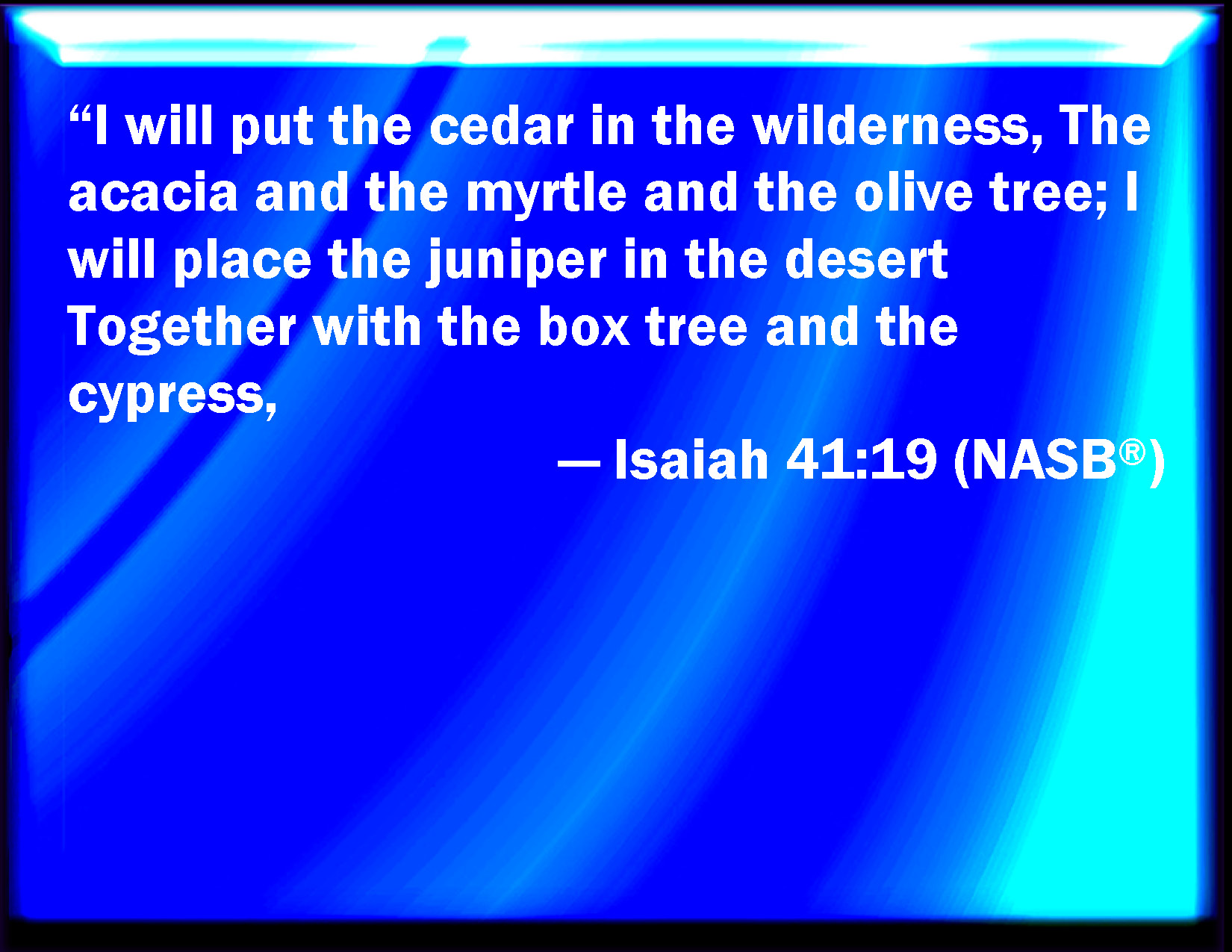 “I will put the cedar in the wilderness, The acacia and the myrtle and the olive tree; I will place the juniper in the desert Together with the box tree and the cypress,

— Isaiah 41:19 (NASB®)